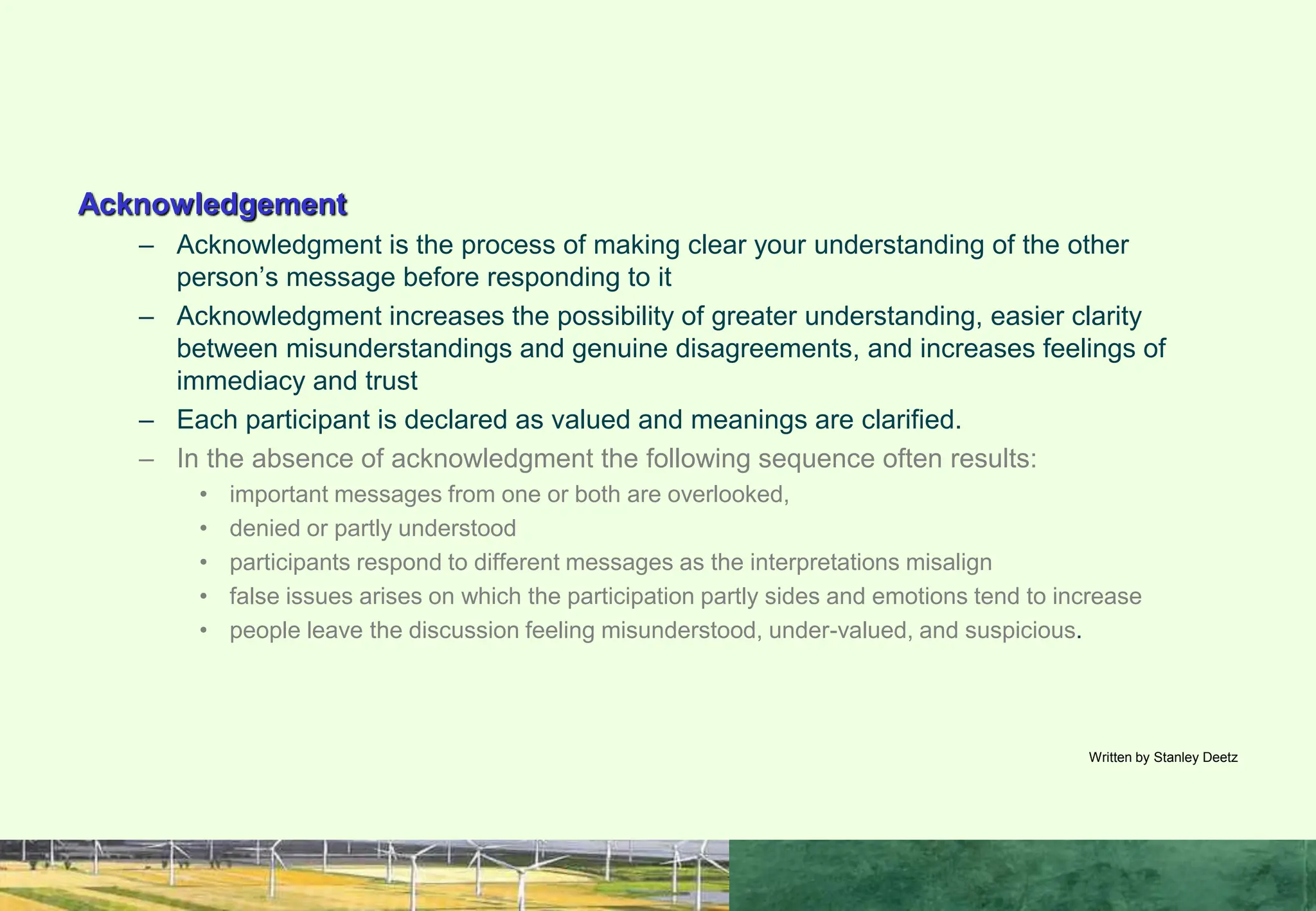 Acknowledgement

– Acknowledgment is the process of making clear your understanding of the other person’s message before responding to it
– Acknowledgment increases the possibility of greater understanding, easier clarity between misunderstandings and genuine disagreements, and increases feelings of immediacy and trust
– Each participant is declared as valued and meanings are clarified.
– In the absence of acknowledgment the following sequence often results:
• important messages from one or both are overlooked,
• denied or partly understood
• participants respond to different messages as the interpretations misalign
• false issues arises on which the participation partly sides and emotions tend to increase
• people leave the discussion feeling misunderstood, under-valued, and suspicious.

Written by Stanley Deetz